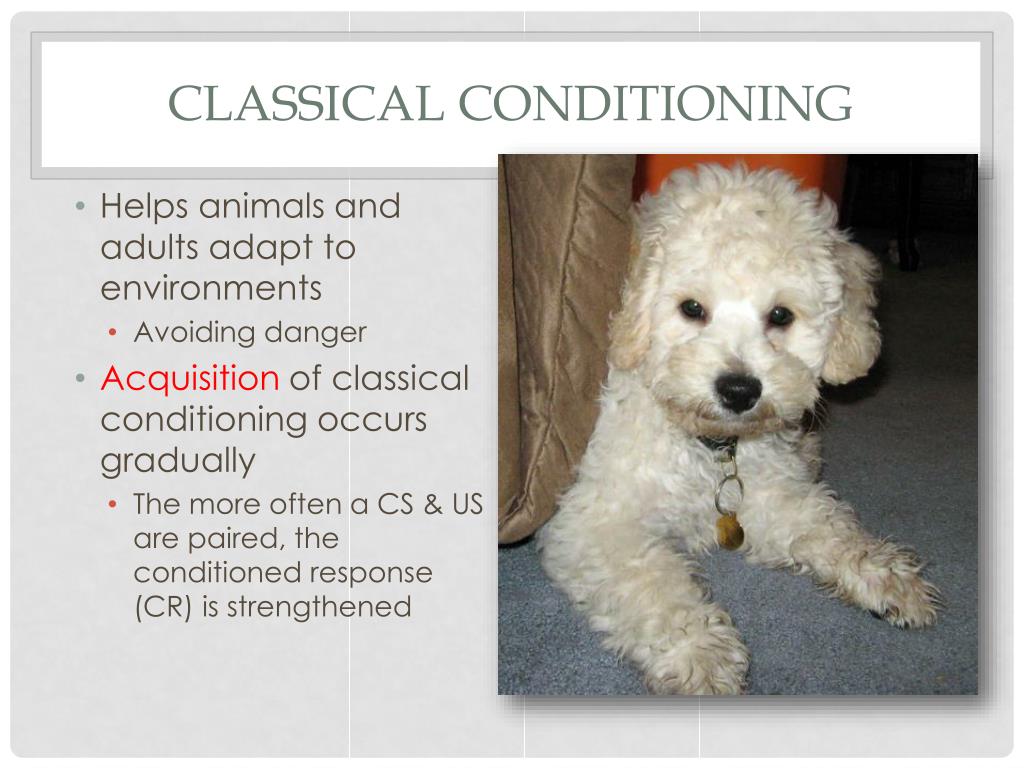 CLASSICAL CONDITIONING

• Helps animals and adults adapt to environments
  • Avoiding danger
• Acquisition of classical conditioning occurs gradually
  • The more often a CS & US are paired, the conditioned response (CR) is strengthened